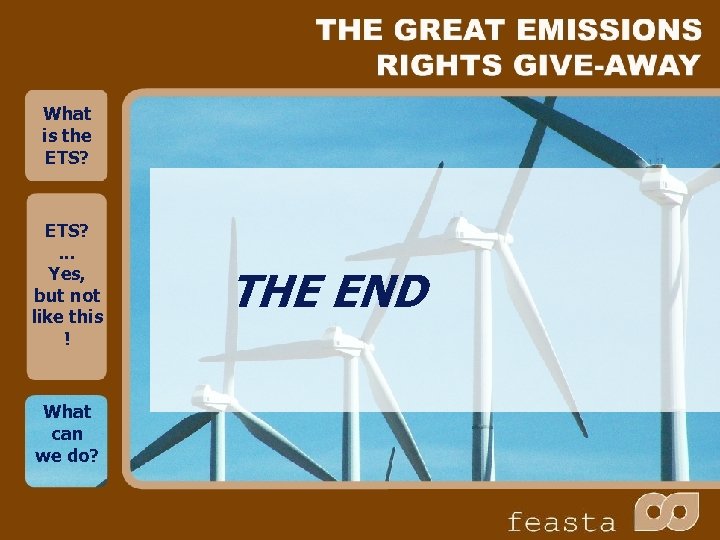 THE GREAT EMISSIONS RIGHTS GIVE-AWAY

What is the ETS?

ETS? ... Yes, but not like this !

What can we do?

THE END

feasta